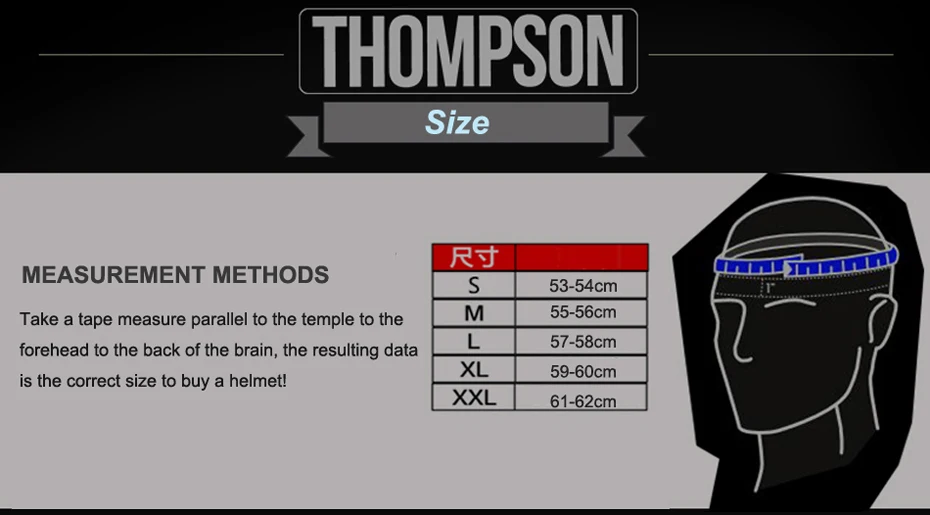 THOMPSON

Size

MEASUREMENT METHODS

Take a tape measure parallel to the temple to the forehead to the back of the brain, the resulting data is the correct size to buy a helmet!

| 尺寸 | |
|---|---|
| S | 53-54cm |
| M | 55-56cm |
| L | 57-58cm |
| XL | 59-60cm |
| XXL | 61-62cm |

1"